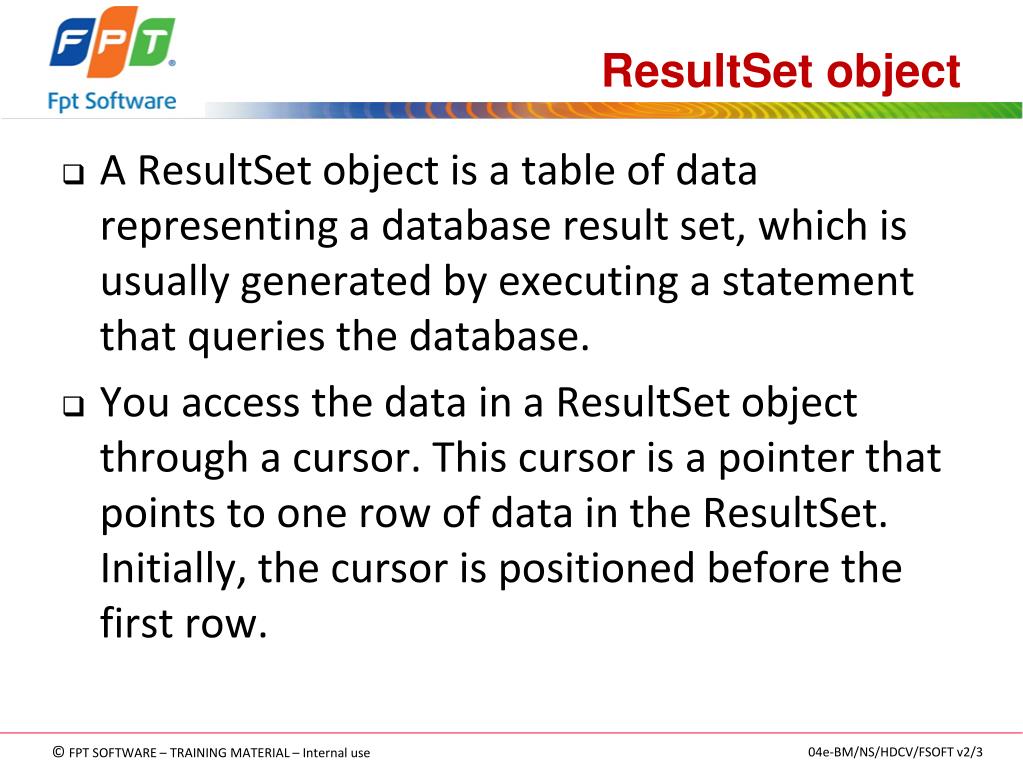 FPT®
Fpt Software

ResultSet object

❑ A ResultSet object is a table of data representing a database result set, which is usually generated by executing a statement that queries the database.

❑ You access the data in a ResultSet object through a cursor. This cursor is a pointer that points to one row of data in the ResultSet. Initially, the cursor is positioned before the first row.

© FPT SOFTWARE – TRAINING MATERIAL – Internal use

04e-BM/NS/HDCV/FSOFT v2/3